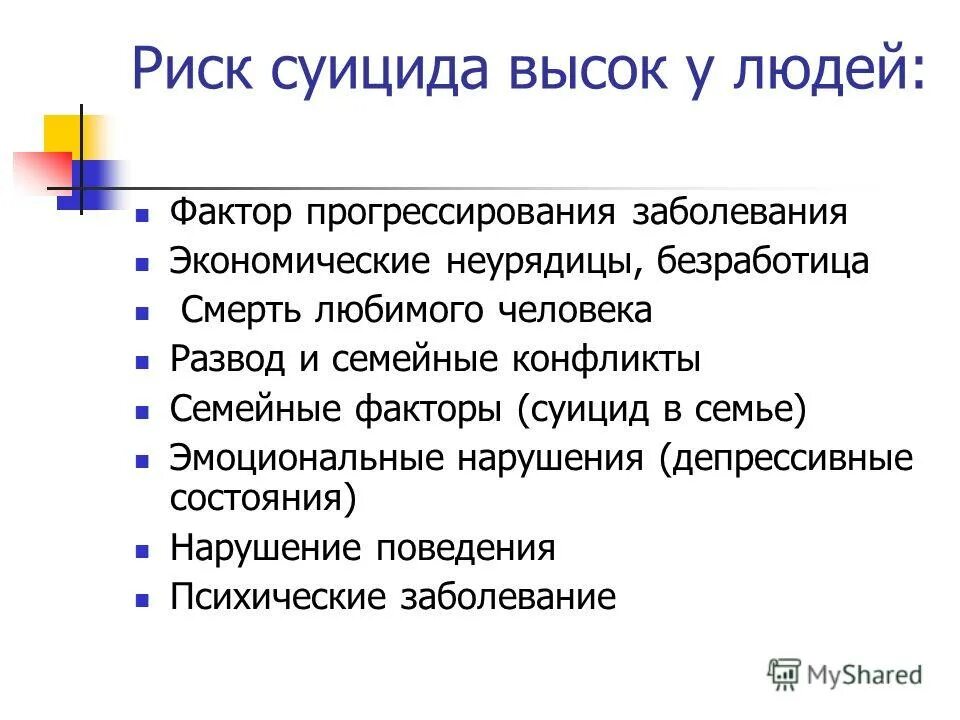 Риск суицида высок у людей:

- Фактор прогрессирования заболевания
- Экономические неурядицы, безработица
- Смерть любимого человека
- Развод и семейные конфликты
- Семейные факторы (суицид в семье)
- Эмоциональные нарушения (депрессивные состояния)
- Нарушение поведения
- Психические заболевание

MyShared